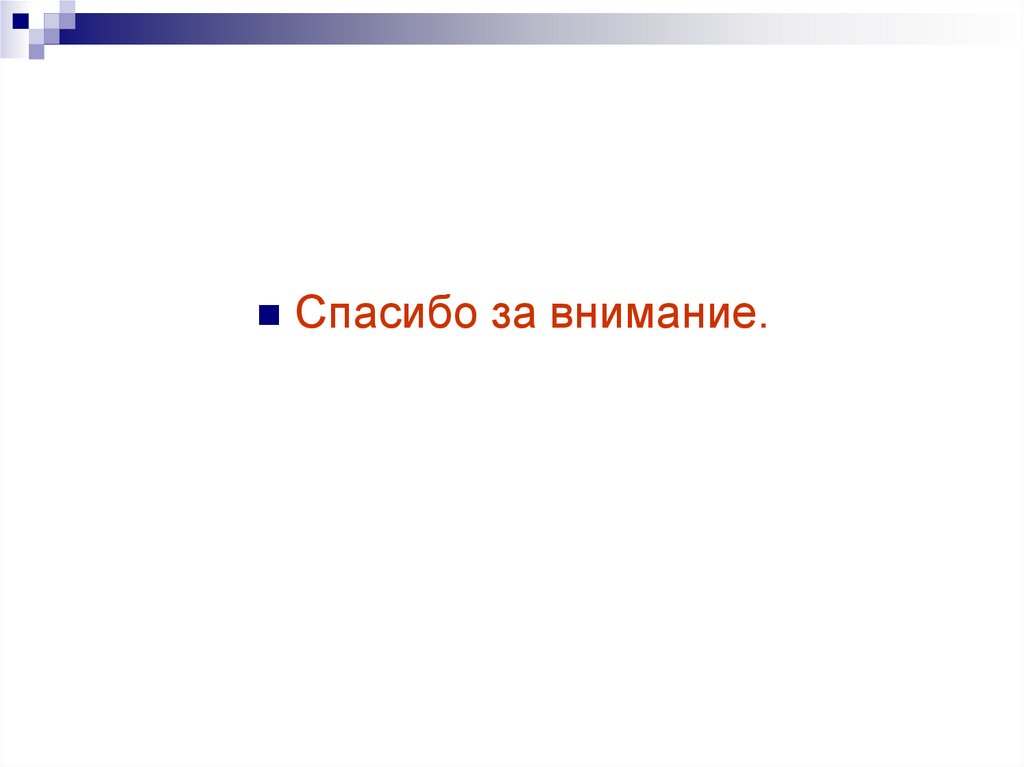 Спасибо за внимание.